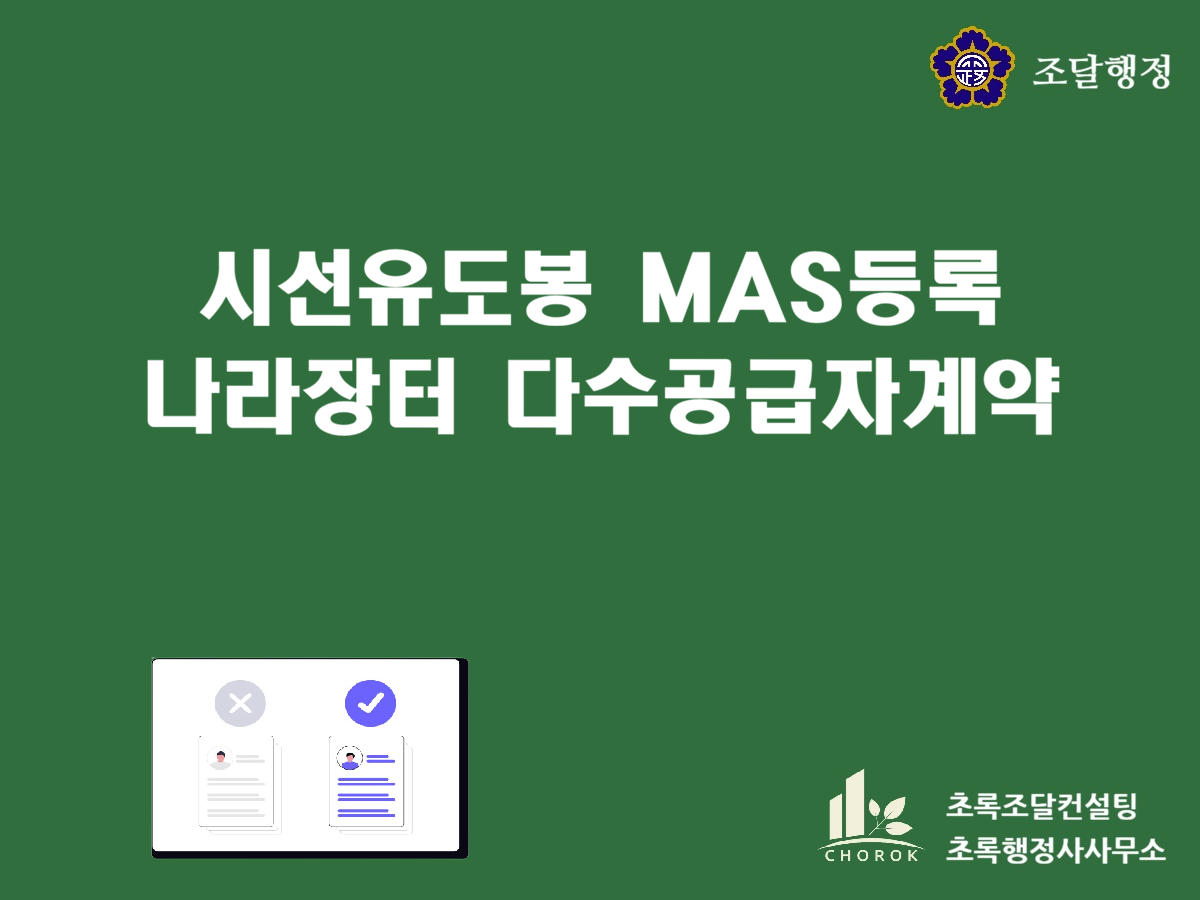 조달행정

시선유도봉 MAS등록
나라장터 다수공급자계약

CHOROK
초록조달컨설팅
초록행정사사무소